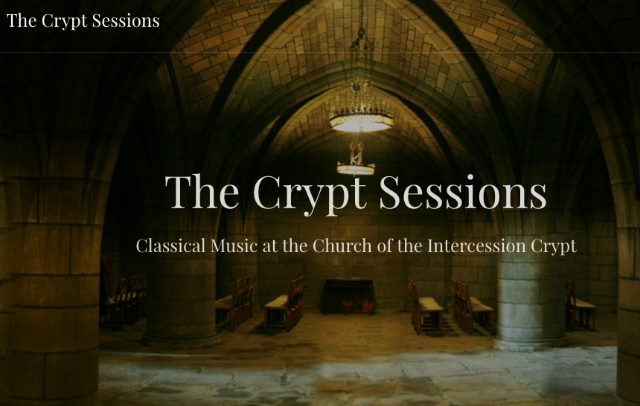 The Crypt Sessions

The Crypt Sessions

Classical Music at the Church of the Intercession Crypt